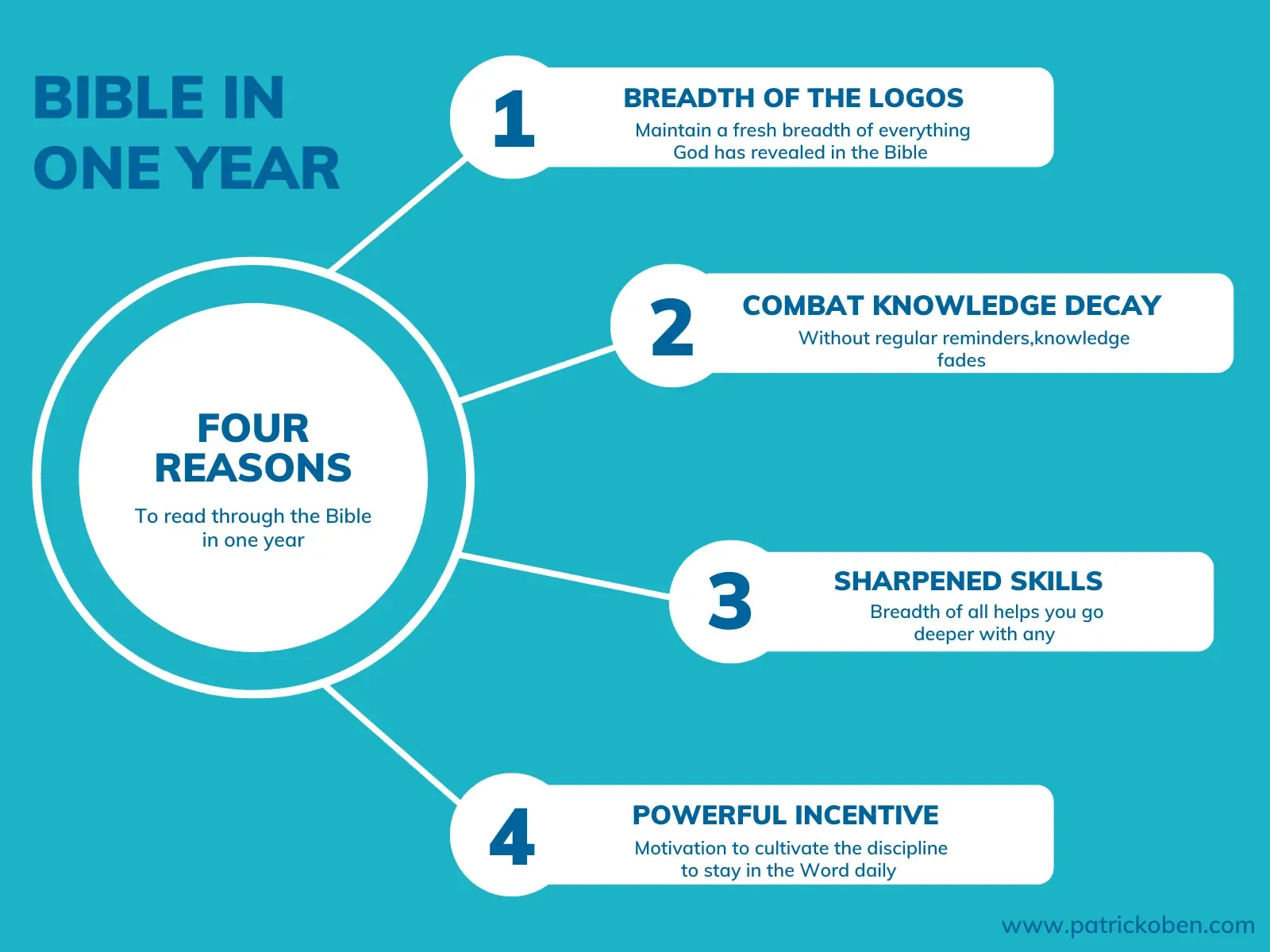 BIBLE IN ONE YEAR

FOUR REASONS

To read through the Bible in one year

1

BREADTH OF THE LOGOS

Maintain a fresh breadth of everything God has revealed in the Bible

2

COMBAT KNOWLEDGE DECAY

Without regular reminders,knowledge fades

3

SHARPENED SKILLS

Breadth of all helps you go deeper with any

4

POWERFUL INCENTIVE

Motivation to cultivate the discipline to stay in the Word daily

www.patrickoben.com